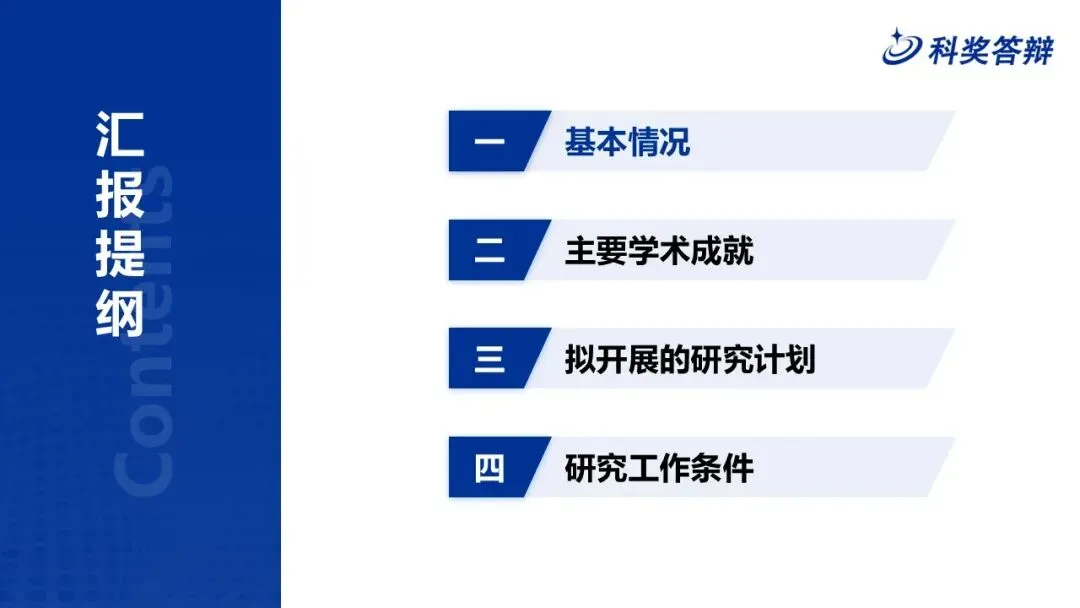 科奖答辩

汇报提纲

Contents

一 基本情况

二 主要学术成就

三 拟开展的研究计划

四 研究工作条件